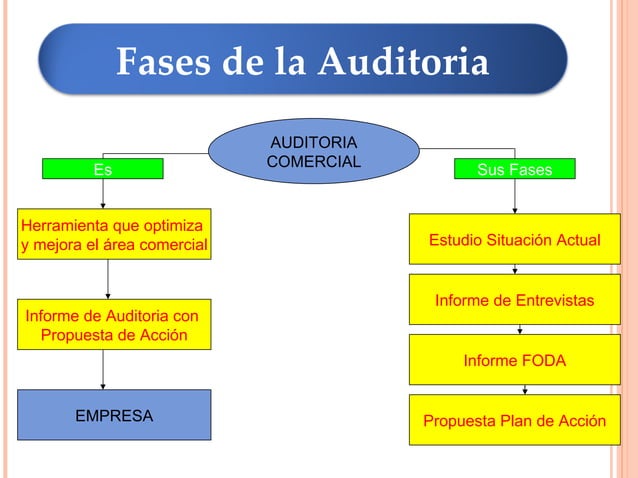 Fases de la Auditoria

AUDITORIA COMERCIAL

Es

Herramienta que optimiza y mejora el área comercial

Informe de Auditoria con Propuesta de Acción

EMPRESA

Sus Fases

Estudio Situación Actual

Informe de Entrevistas

Informe FODA

Propuesta Plan de Acción